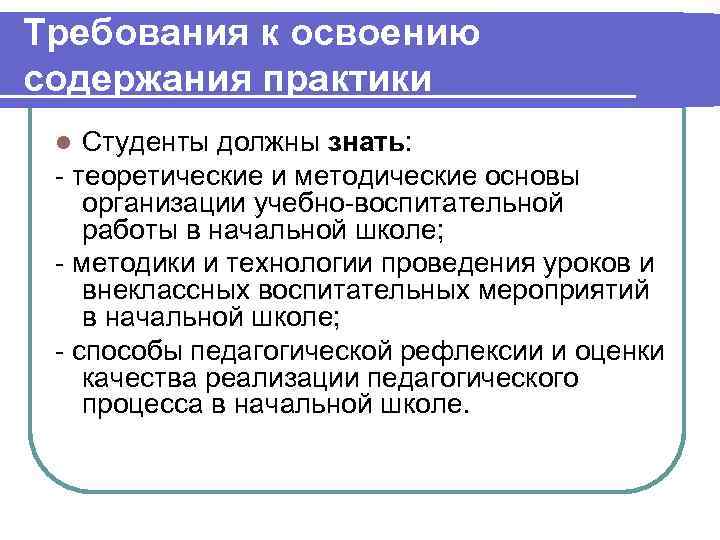 Требования к освоению содержания практики

Студенты должны знать:

- теоретические и методические основы организации учебно-воспитательной работы в начальной школе;

- методики и технологии проведения уроков и внеклассных воспитательных мероприятий в начальной школе;

- способы педагогической рефлексии и оценки качества реализации педагогического процесса в начальной школе.